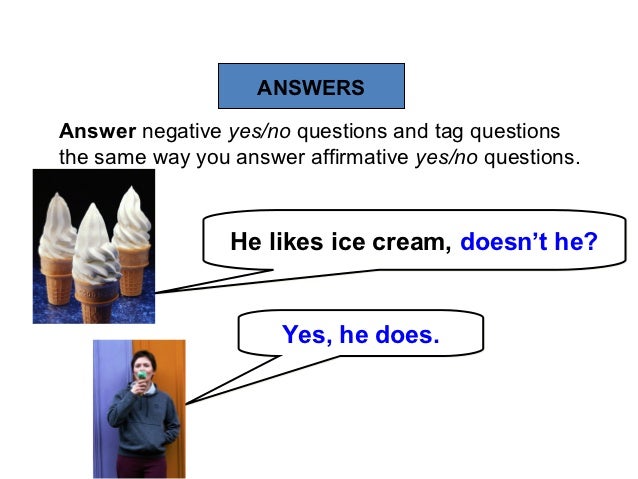 ANSWERS

Answer negative yes/no questions and tag questions the same way you answer affirmative yes/no questions.

He likes ice cream, doesn't he?

Yes, he does.